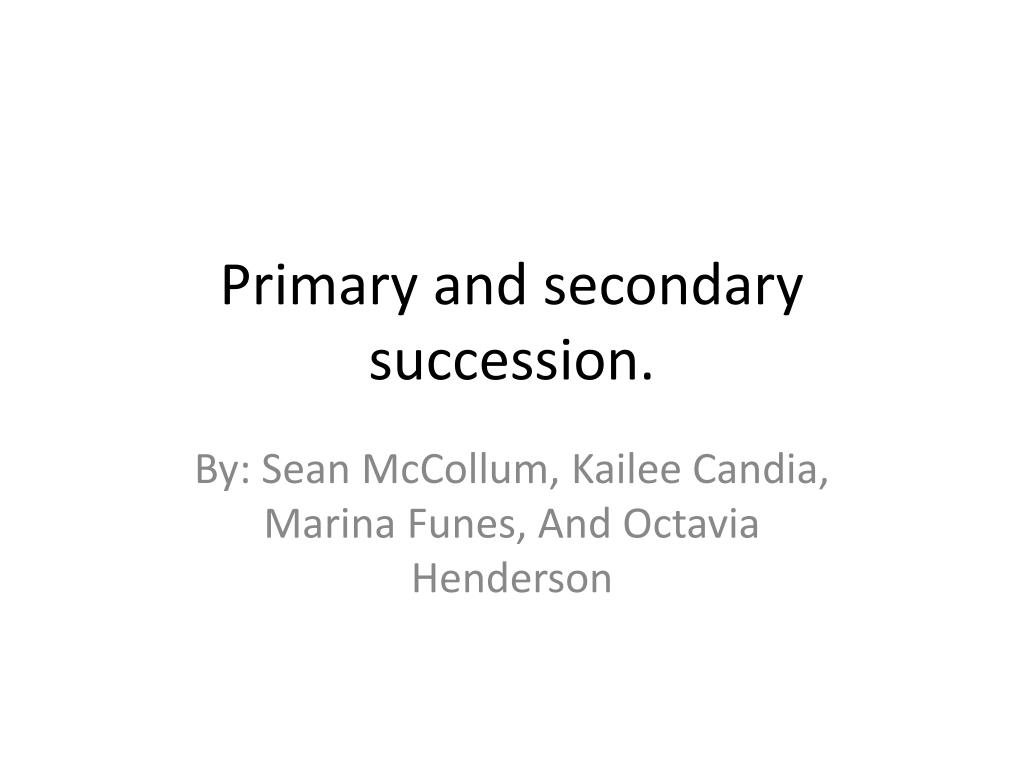 Primary and secondary succession.

By: Sean McCollum, Kailee Candia, Marina Funes, And Octavia Henderson